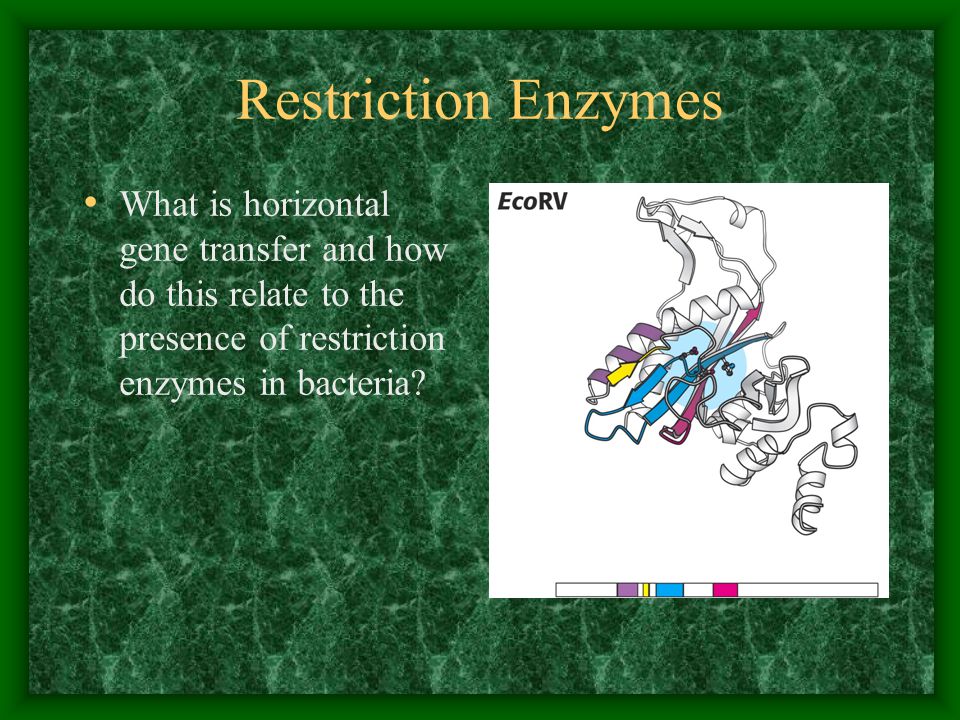 Restriction Enzymes

• What is horizontal gene transfer and how do this relate to the presence of restriction enzymes in bacteria?

EcoRV